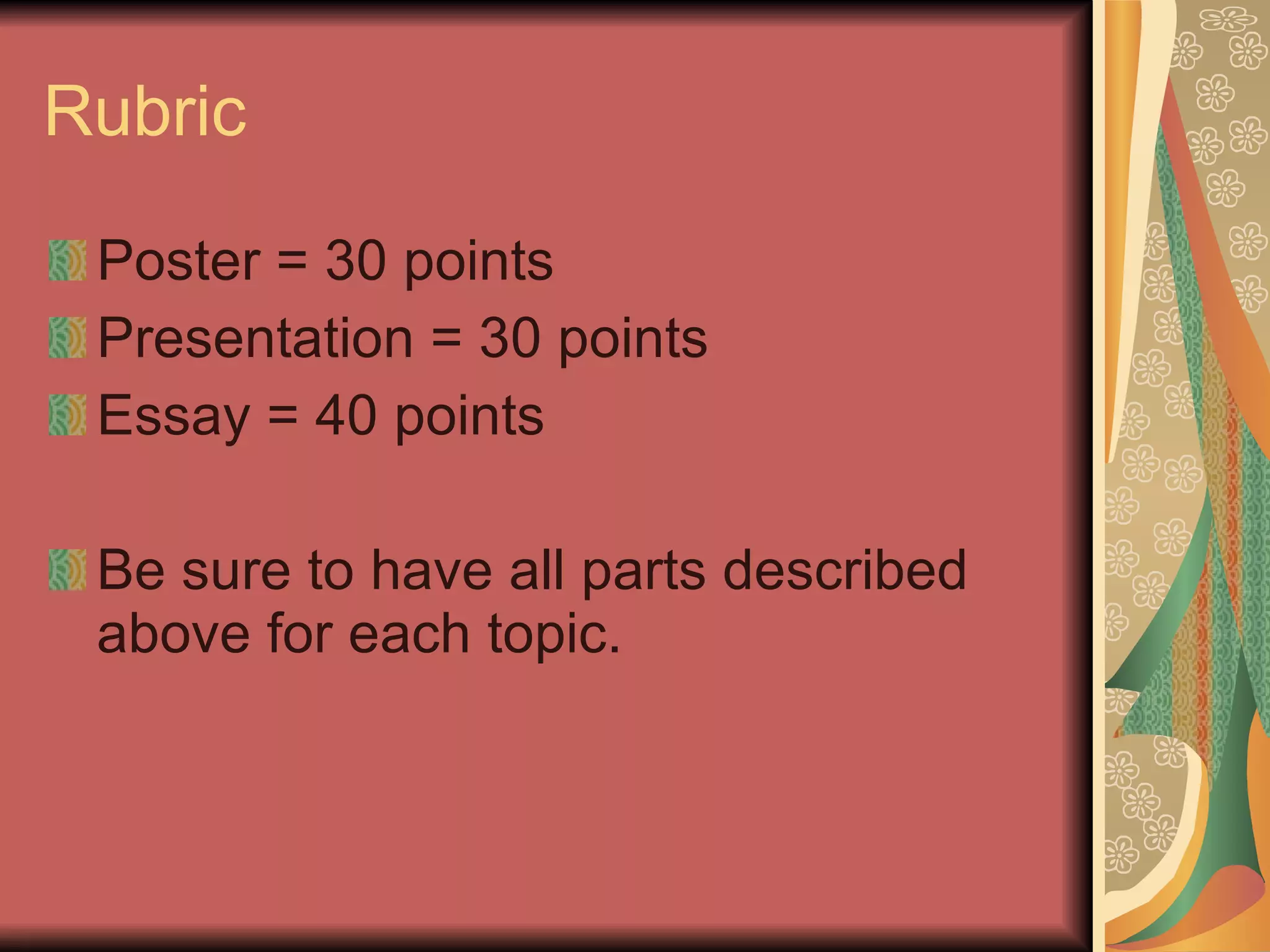 Rubric

Poster = 30 points
Presentation = 30 points
Essay = 40 points

Be sure to have all parts described above for each topic.